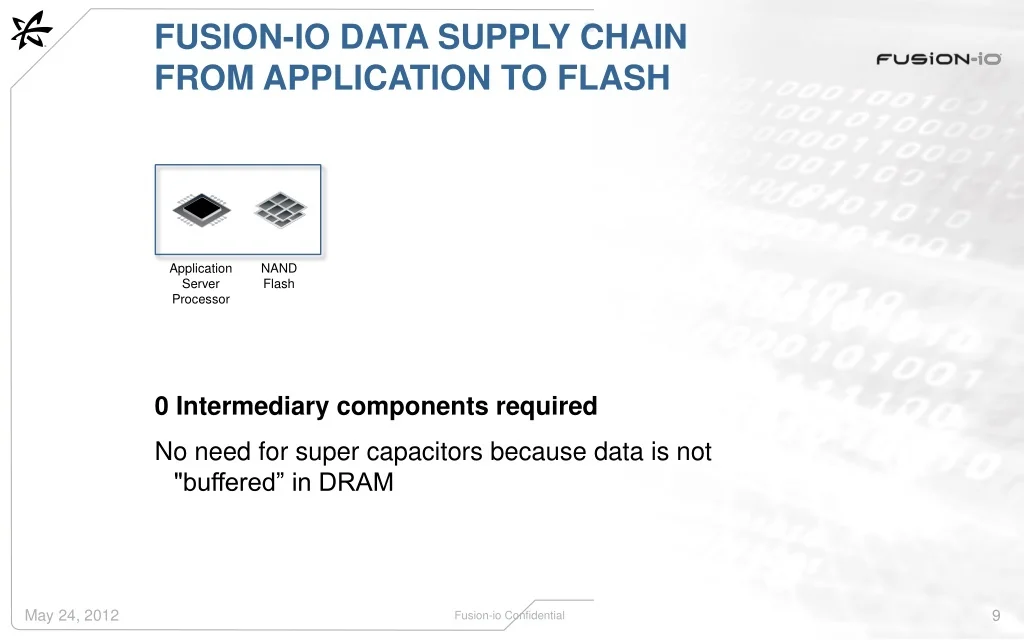 FUSION-IO DATA SUPPLY CHAIN FROM APPLICATION TO FLASH

FUSiON-iO

Application Server Processor

NAND Flash

0 Intermediary components required

No need for super capacitors because data is not "buffered” in DRAM

May 24, 2012

Fusion-io Confidential

9